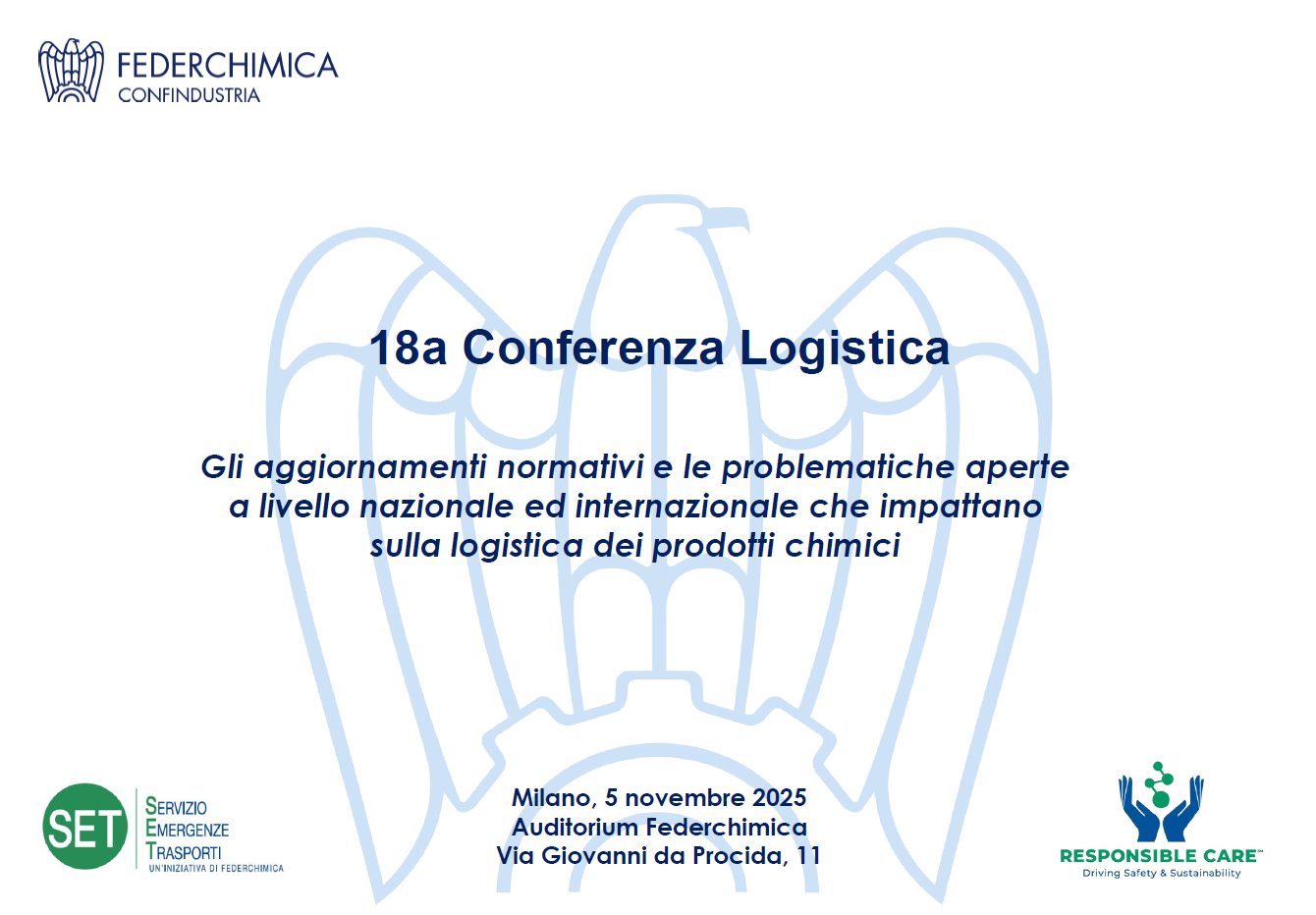 FEDERCHIMICA
CONFINDUSTRIA

18a Conferenza Logistica

Gli aggiornamenti normativi e le problematiche aperte a livello nazionale ed internazionale che impattano sulla logistica dei prodotti chimici

SET
SERVIZIO
EMERGENZE
TRASPORTI
UN'INIZIATIVA DI FEDERCHIMICA

Milano, 5 novembre 2025
Auditorium Federchimica
Via Giovanni da Procida, 11

RESPONSIBLE CARE™
Driving Safety & Sustainability